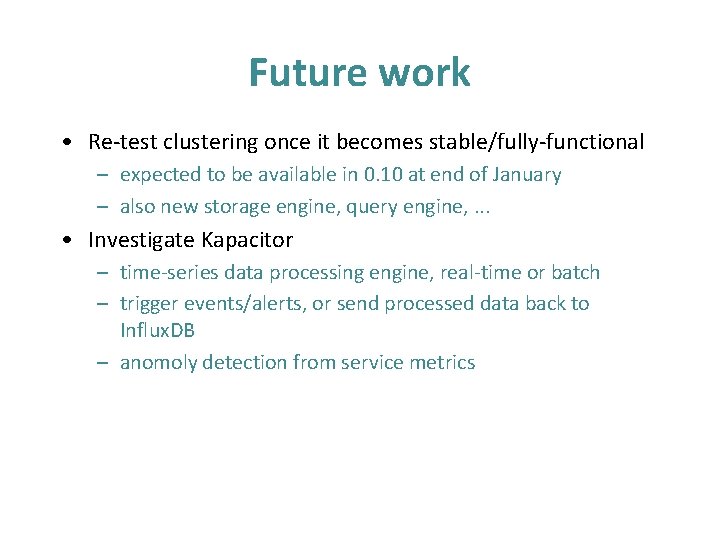 Future work

• Re-test clustering once it becomes stable/fully-functional
– expected to be available in 0.10 at end of January
– also new storage engine, query engine, ...

• Investigate Kapacitor
– time-series data processing engine, real-time or batch
– trigger events/alerts, or send processed data back to InfluxDB
– anomoly detection from service metrics